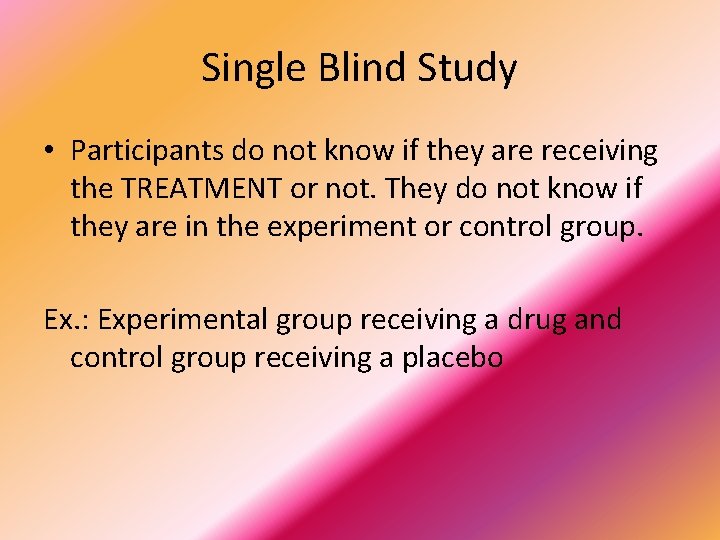 Single Blind Study

• Participants do not know if they are receiving the TREATMENT or not. They do not know if they are in the experiment or control group.

Ex.: Experimental group receiving a drug and control group receiving a placebo